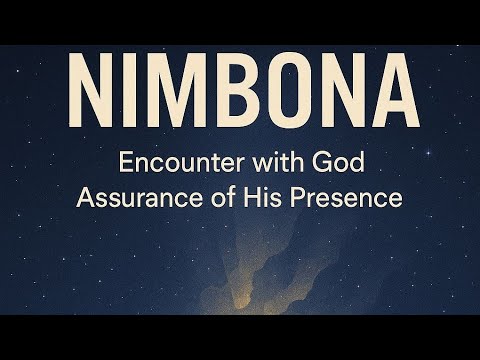 NIMBONA

Encounter with God
Assurance of His Presence